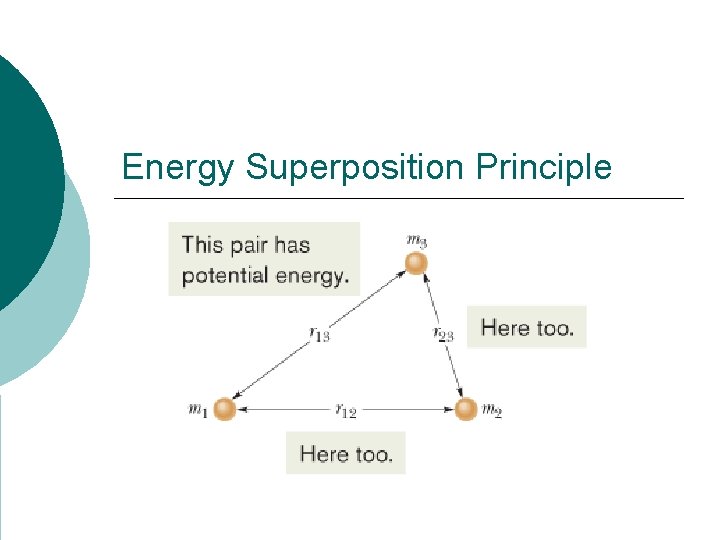 Energy Superposition Principle

This pair has potential energy.

$m_3$

$r_{13}$

$r_{23}$

Here too.

$m_1$

$r_{12}$

$m_2$

Here too.